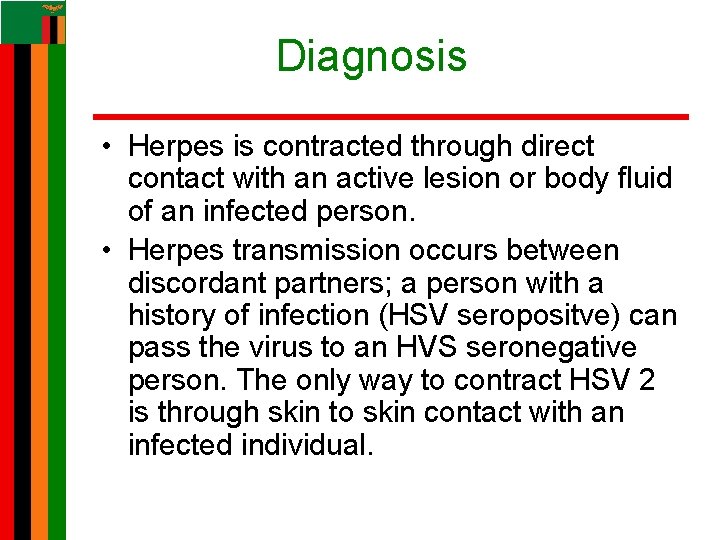 Diagnosis

• Herpes is contracted through direct contact with an active lesion or body fluid of an infected person.

• Herpes transmission occurs between discordant partners; a person with a history of infection (HSV seropositve) can pass the virus to an HVS seronegative person. The only way to contract HSV 2 is through skin to skin contact with an infected individual.